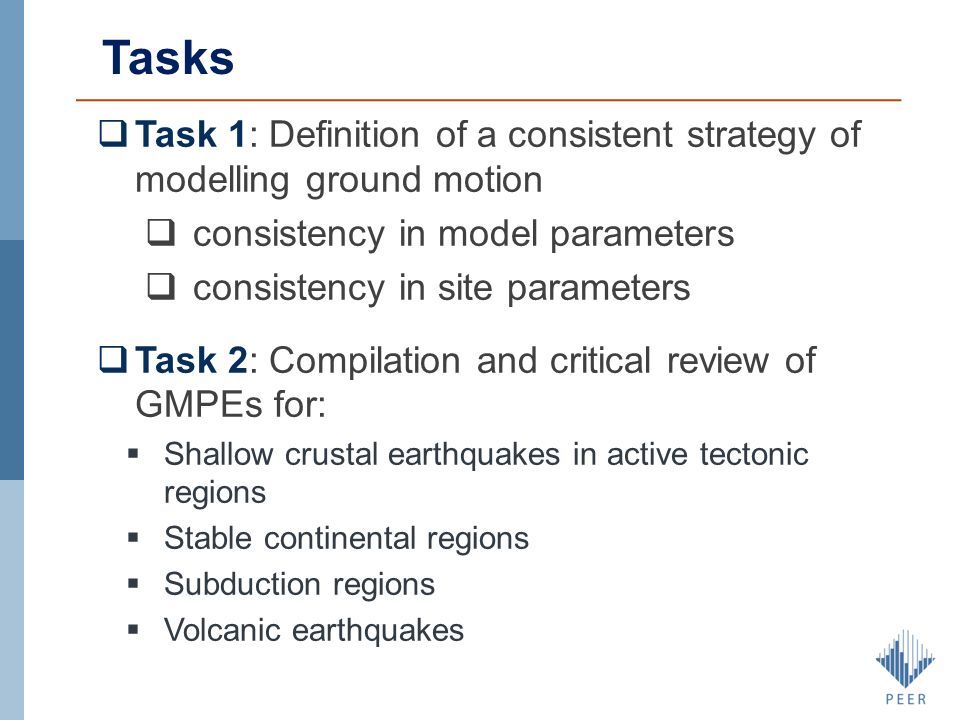 Tasks

❑ Task 1: Definition of a consistent strategy of modelling ground motion

❑ consistency in model parameters

❑ consistency in site parameters

❑ Task 2: Compilation and critical review of GMPEs for:

▪ Shallow crustal earthquakes in active tectonic regions

▪ Stable continental regions

▪ Subduction regions

▪ Volcanic earthquakes

PEER